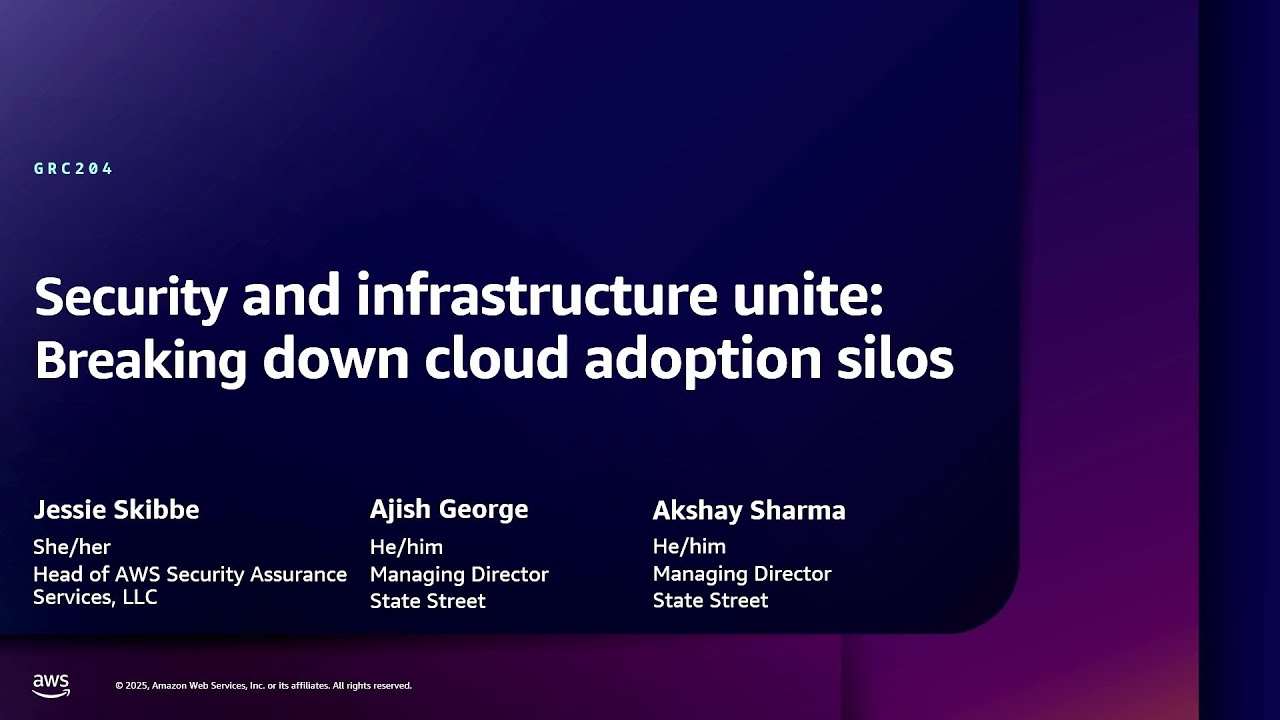 GRC204

Security and infrastructure unite: Breaking down cloud adoption silos

Jessie Skibbe
She/her
Head of AWS Security Assurance Services, LLC

Ajish George
He/him
Managing Director
State Street

Akshay Sharma
He/him
Managing Director
State Street

aws

© 2025, Amazon Web Services, Inc. or its affiliates. All rights reserved.